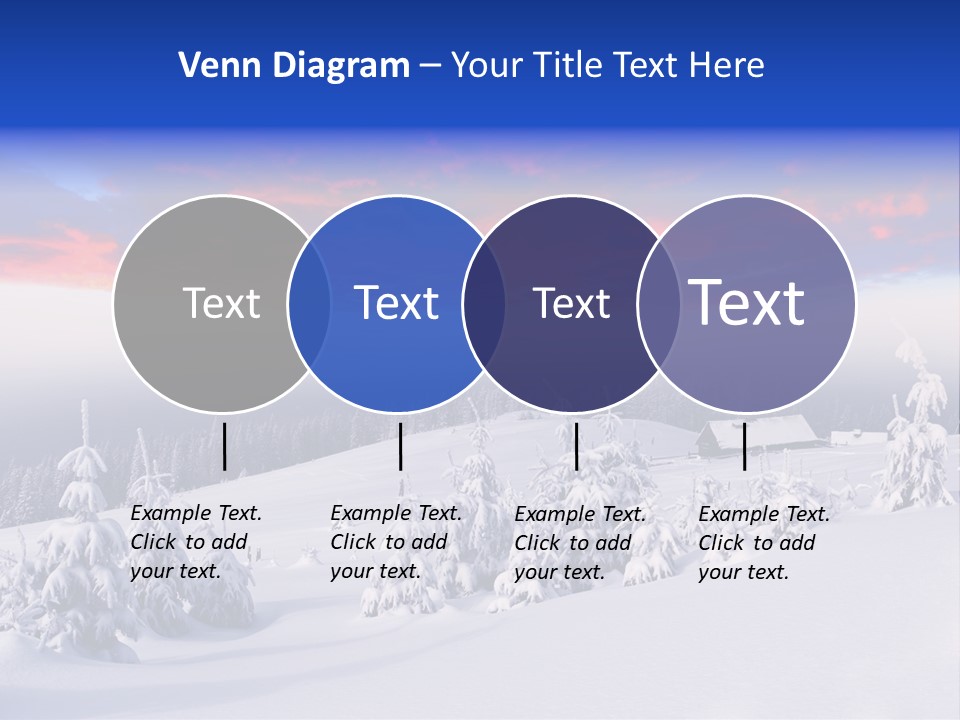 Venn Diagram – Your Title Text Here

Text

Text

Text

Text

Example Text. Click to add your text.

Example Text. Click to add your text.

Example Text. Click to add your text.

Example Text. Click to add your text.